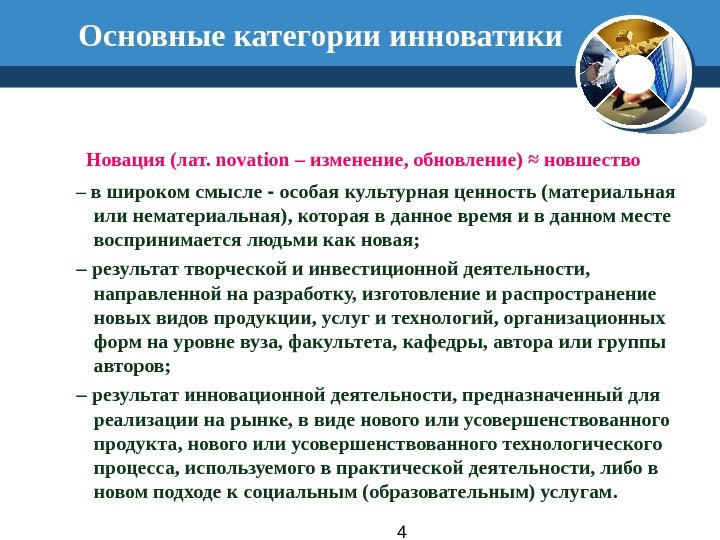 Основные категории инноватики

Новация (лат. novation – изменение, обновление) ≈ новшество

– в широком смысле - особая культурная ценность (материальная или нематериальная), которая в данное время и в данном месте воспринимается людьми как новая;

– результат творческой и инвестиционной деятельности, направленной на разработку, изготовление и распространение новых видов продукции, услуг и технологий, организационных форм на уровне вуза, факультета, кафедры, автора или группы авторов;

– результат инновационной деятельности, предназначенный для реализации на рынке, в виде нового или усовершенствованного продукта, нового или усовершенствованного технологического процесса, используемого в практической деятельности, либо в новом подходе к социальным (образовательным) услугам.

4